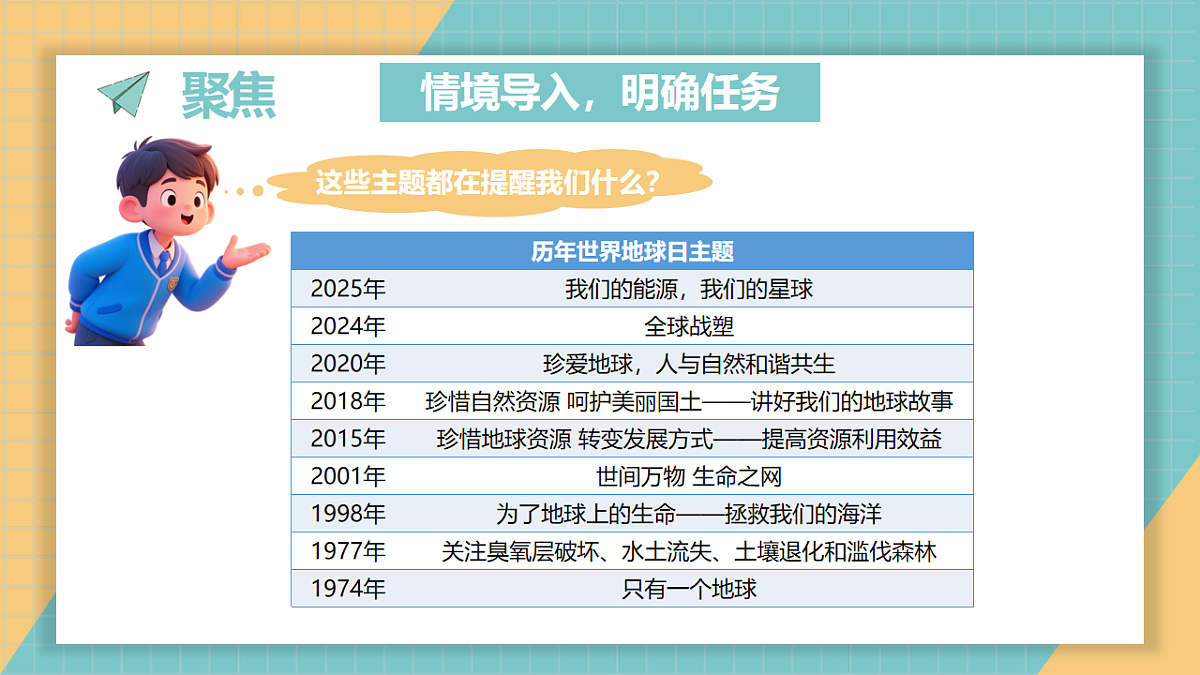 聚焦

情境导入，明确任务

这些主题都在提醒我们什么？

| 历年世界地球日主题 | |
|---|---|
| 2025年 | 我们的能源，我们的星球 |
| 2024年 | 全球战塑 |
| 2020年 | 珍爱地球，人与自然和谐共生 |
| 2018年 | 珍惜自然资源 呵护美丽国土——讲好我们的地球故事 |
| 2015年 | 珍惜地球资源 转变发展方式——提高资源利用效益 |
| 2001年 | 世间万物 生命之网 |
| 1998年 | 为了地球上的生命——拯救我们的海洋 |
| 1977年 | 关注臭氧层破坏、水土流失、土壤退化和滥伐森林 |
| 1974年 | 只有一个地球 |